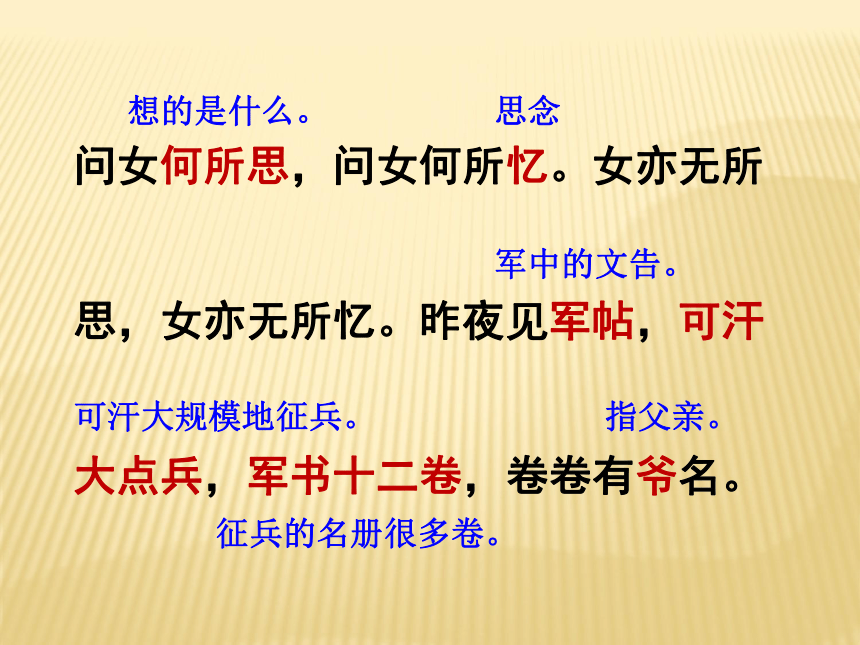 想的是什么。 思念

问女何所思，问女何所忆。女亦无所

军中的文告。

思，女亦无所忆。昨夜见军帖，可汗

可汗大规模地征兵。 指父亲。

大点兵，军书十二卷，卷卷有爷名。

征兵的名册很多卷。